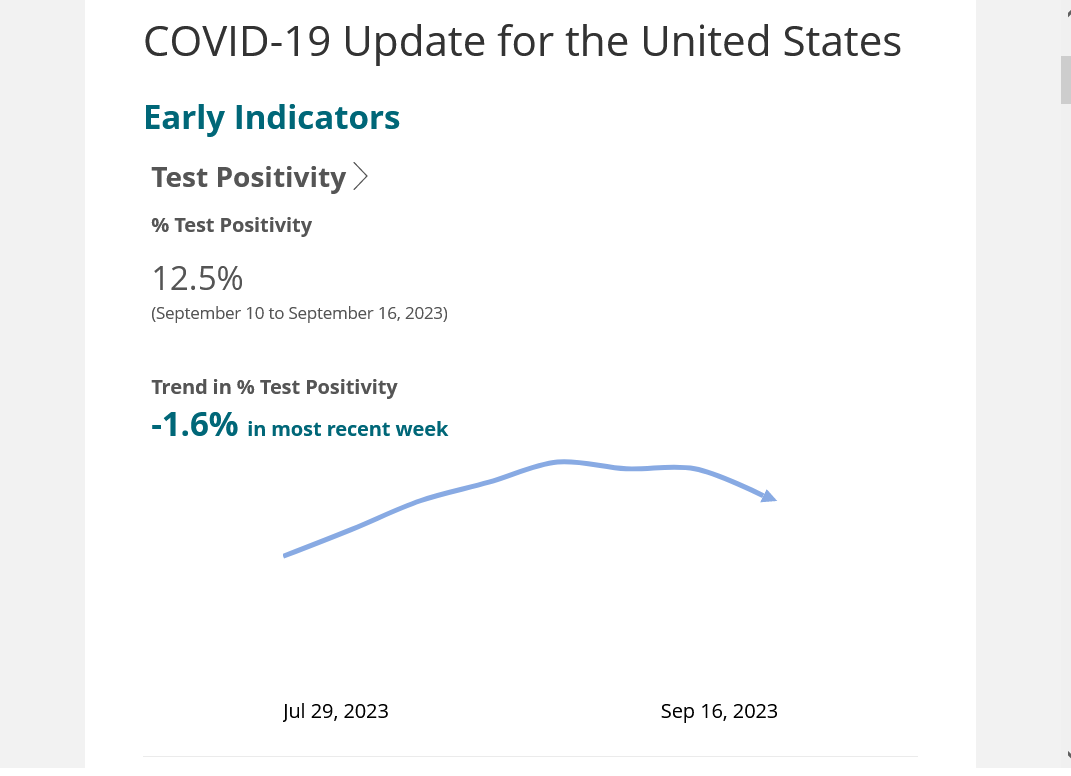 COVID-19 Update for the United States

Early Indicators

Test Positivity

% Test Positivity

12.5%
(September 10 to September 16, 2023)

Trend in % Test Positivity
-1.6% in most recent week

Jul 29, 2023

Sep 16, 2023